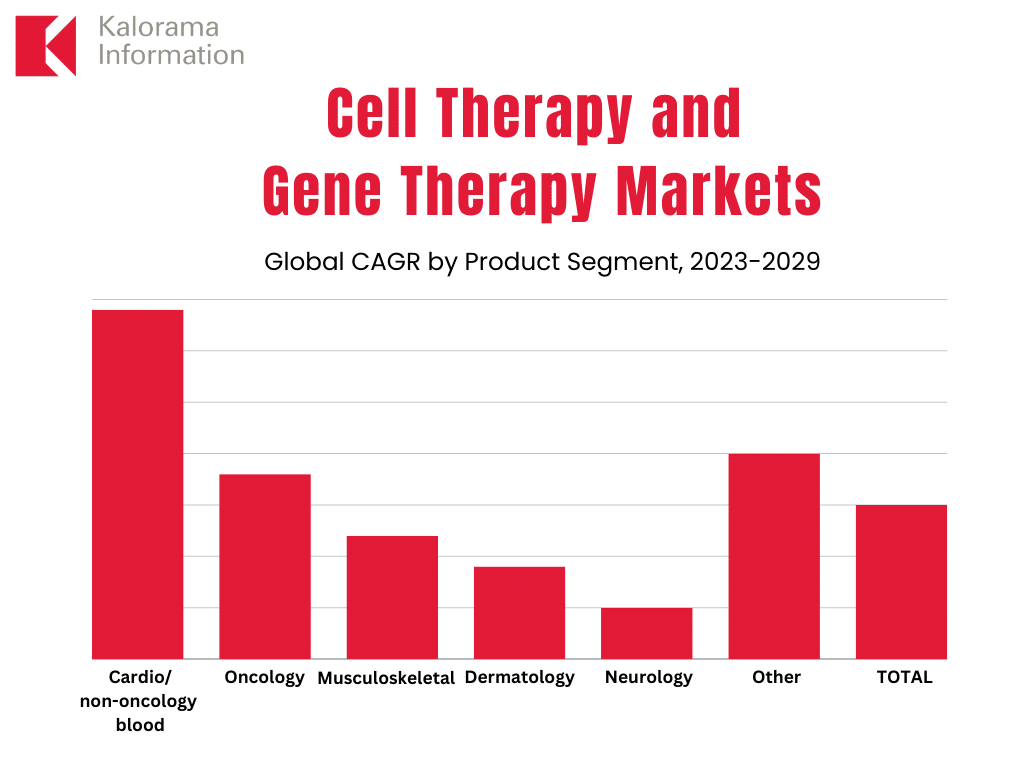 Kalorama Information

Cell Therapy and Gene Therapy Markets

Global CAGR by Product Segment, 2023-2029

Cardio/ non-oncology blood
Oncology
Musculoskeletal
Dermatology
Neurology
Other
TOTAL